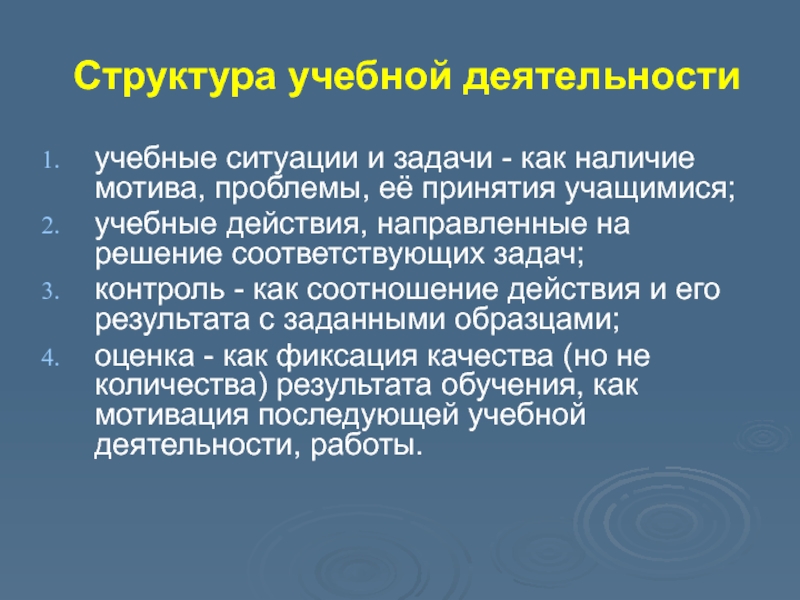 Структура учебной деятельности

1. учебные ситуации и задачи - как наличие мотива, проблемы, её принятия учащимися;
2. учебные действия, направленные на решение соответствующих задач;
3. контроль - как соотношение действия и его результата с заданными образцами;
4. оценка - как фиксация качества (но не количества) результата обучения, как мотивация последующей учебной деятельности, работы.